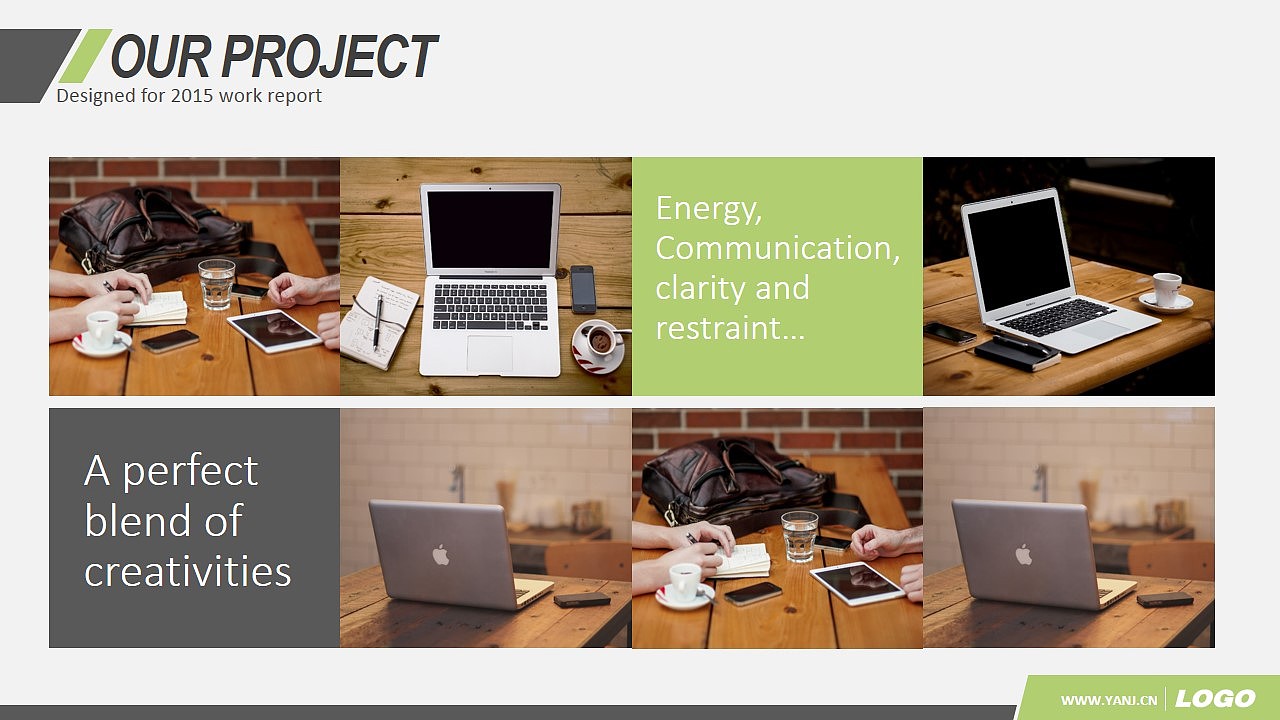 OUR PROJECT
Designed for 2015 work report

Energy, Communication, clarity and restraint…

A perfect blend of creativities

WWW.YANJ.CN LOGO